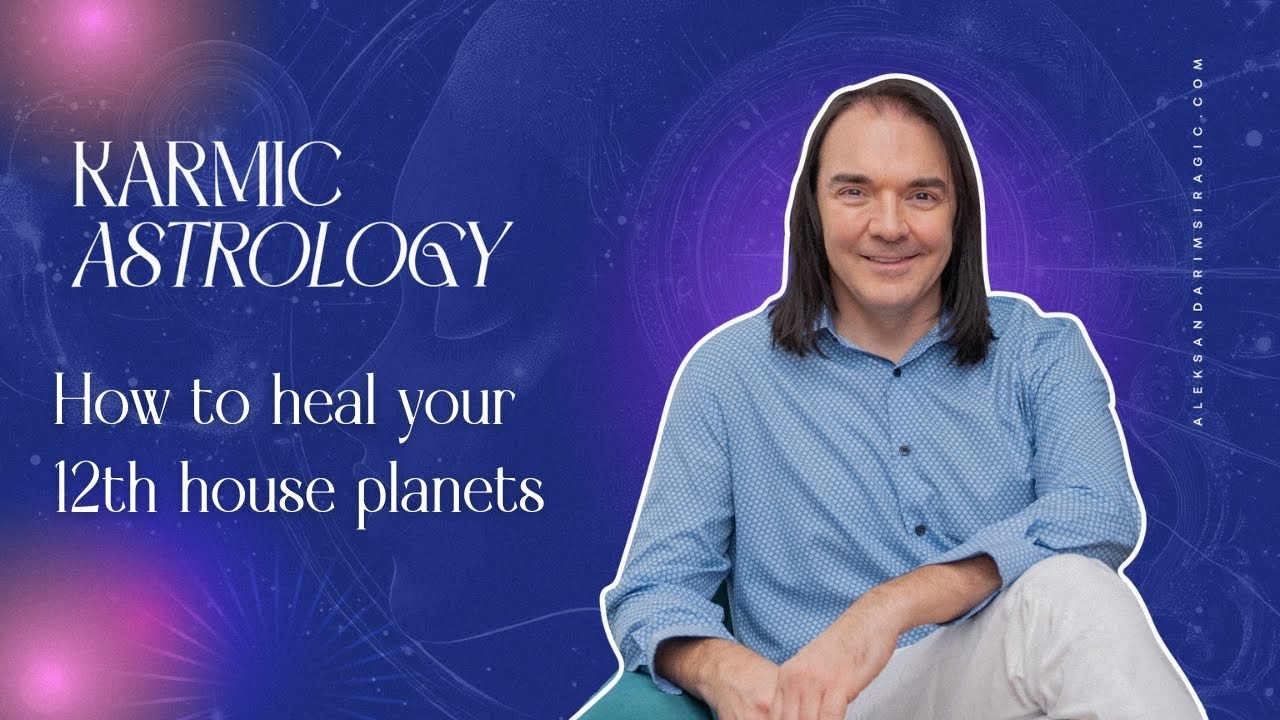 KARMIC
ASTROLOGY

How to heal your 12th house planets

ALEKSANDARIMSIRAGIC.COM